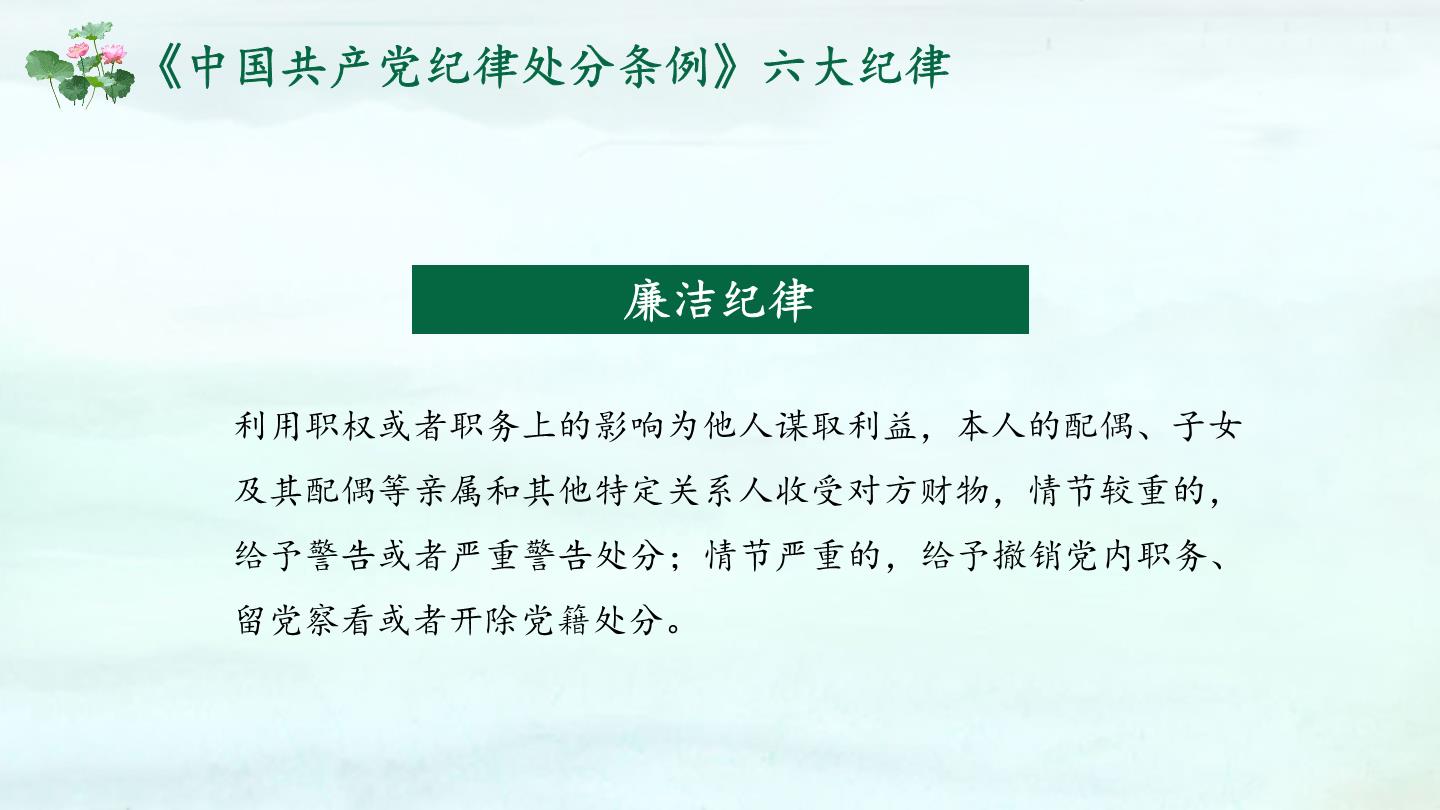 《中国共产党纪律处分条例》六大纪律

廉洁纪律

利用职权或者职务上的影响为他人谋取利益，本人的配偶、子女及其配偶等亲属和其他特定关系人收受对方财物，情节较重的，给予警告或者严重警告处分；情节严重的，给予撤销党内职务、留党察看或者开除党籍处分。